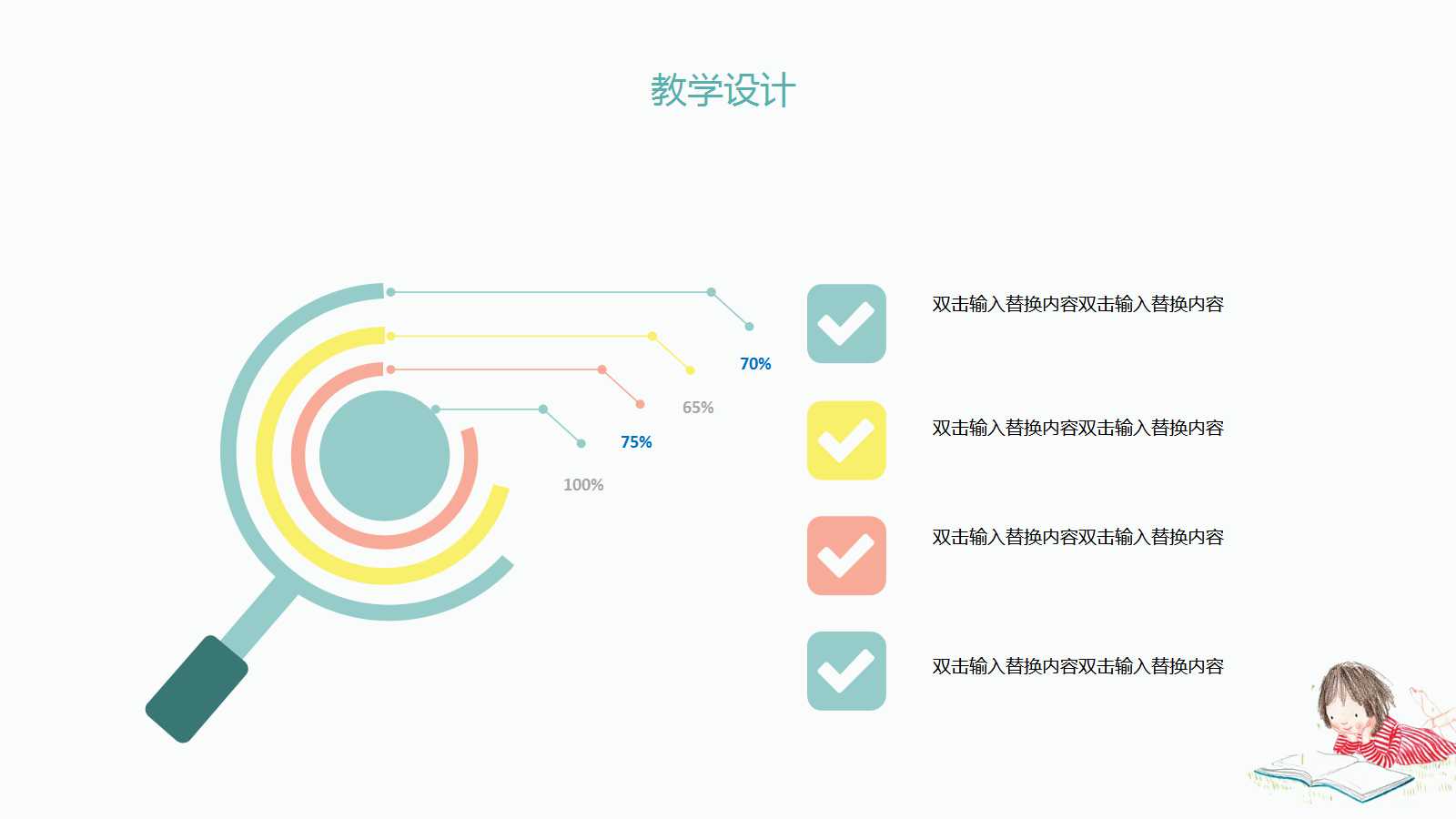 教学设计

70%

65%

75%

100%

双击输入替换内容双击输入替换内容

双击输入替换内容双击输入替换内容

双击输入替换内容双击输入替换内容

双击输入替换内容双击输入替换内容